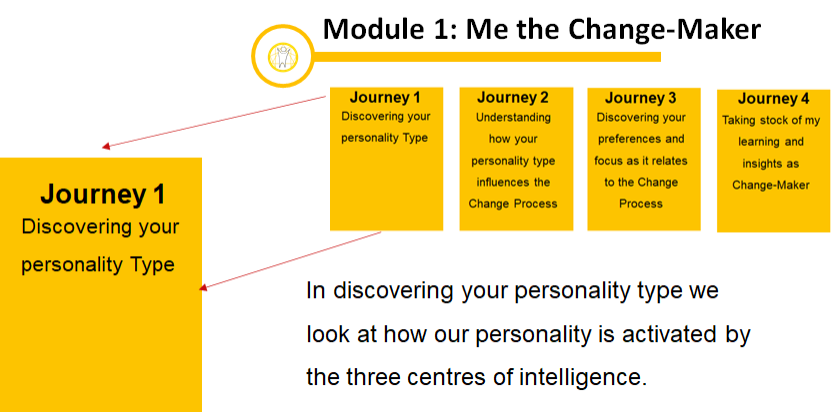 Module 1: Me the Change-Maker

Journey 1
Discovering your personality Type

Journey 2
Understanding how your personality type influences the Change Process

Journey 3
Discovering your preferences and focus as it relates to the Change Process

Journey 4
Taking stock of my learning and insights as Change-Maker

Journey 1
Discovering your personality Type

In discovering your personality type we look at how our personality is activated by the three centres of intelligence.